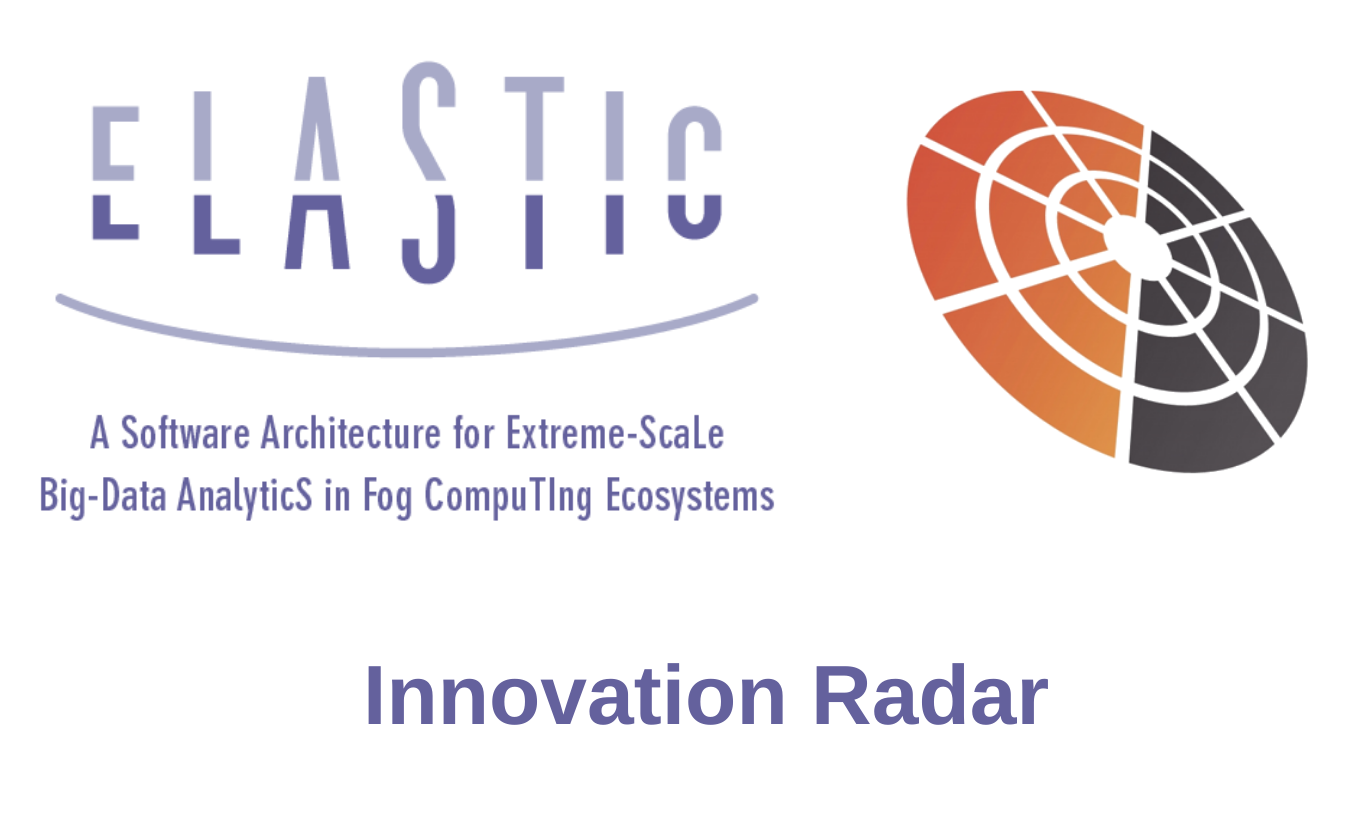 ELASTIC

A Software Architecture for Extreme-ScaLe Big-Data AnalyticS in Fog CompuTIng Ecosystems

Innovation Radar